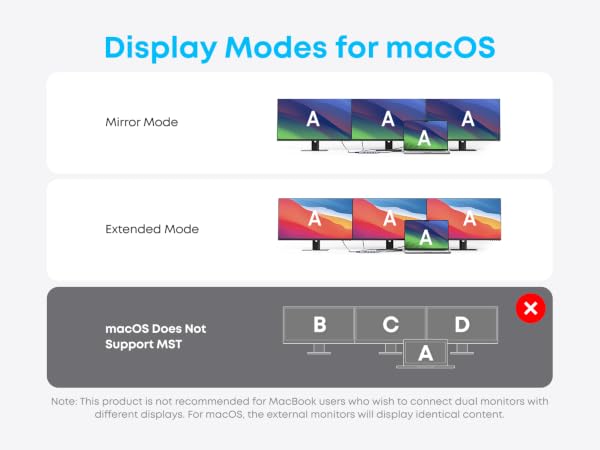 Display Modes for macOS

Mirror Mode

A A A A

Extended Mode

A A A A

macOS Does Not Support MST

B C D A

Note: This product is not recommended for MacBook users who wish to connect dual monitors with different displays. For macOS, the external monitors will display identical content.